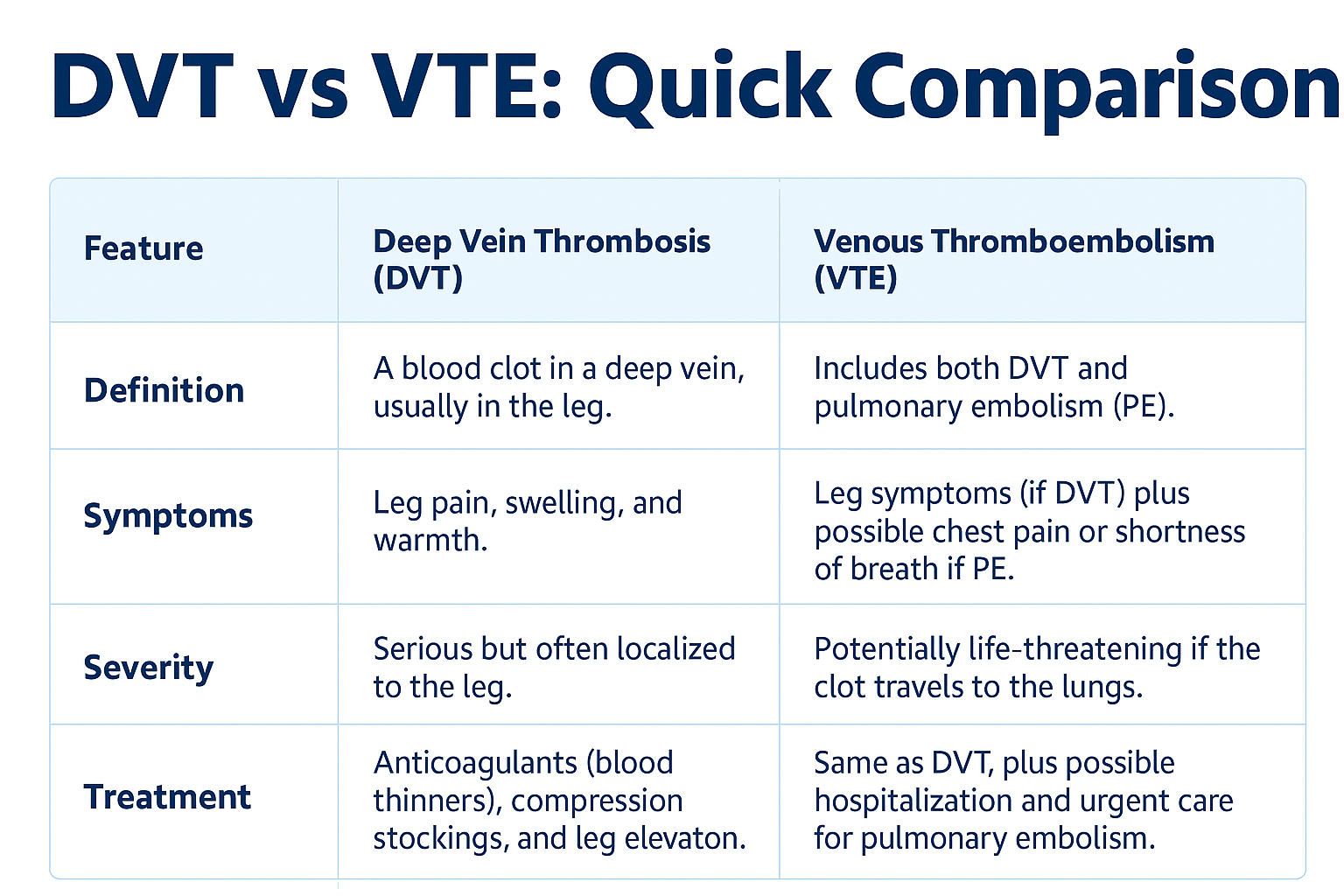 DVT vs VTE: Quick Comparison

| Feature | Deep Vein Thrombosis (DVT) | Venous Thromboembolism (VTE) |
|---|---|---|
| Definition | A blood clot in a deep vein, usually in the leg. | Includes both DVT and pulmonary embolism (PE). |
| Symptoms | Leg pain, swelling, and warmth. | Leg symptoms (if DVT) plus possible chest pain or shortness of breath if PE. |
| Severity | Serious but often localized to the leg. | Potentially life-threatening if the clot travels to the lungs. |
| Treatment | Anticoagulants (blood thinners), compression stockings, and leg elevaton. | Same as DVT, plus possible hospitalization and urgent care for pulmonary embolism. |